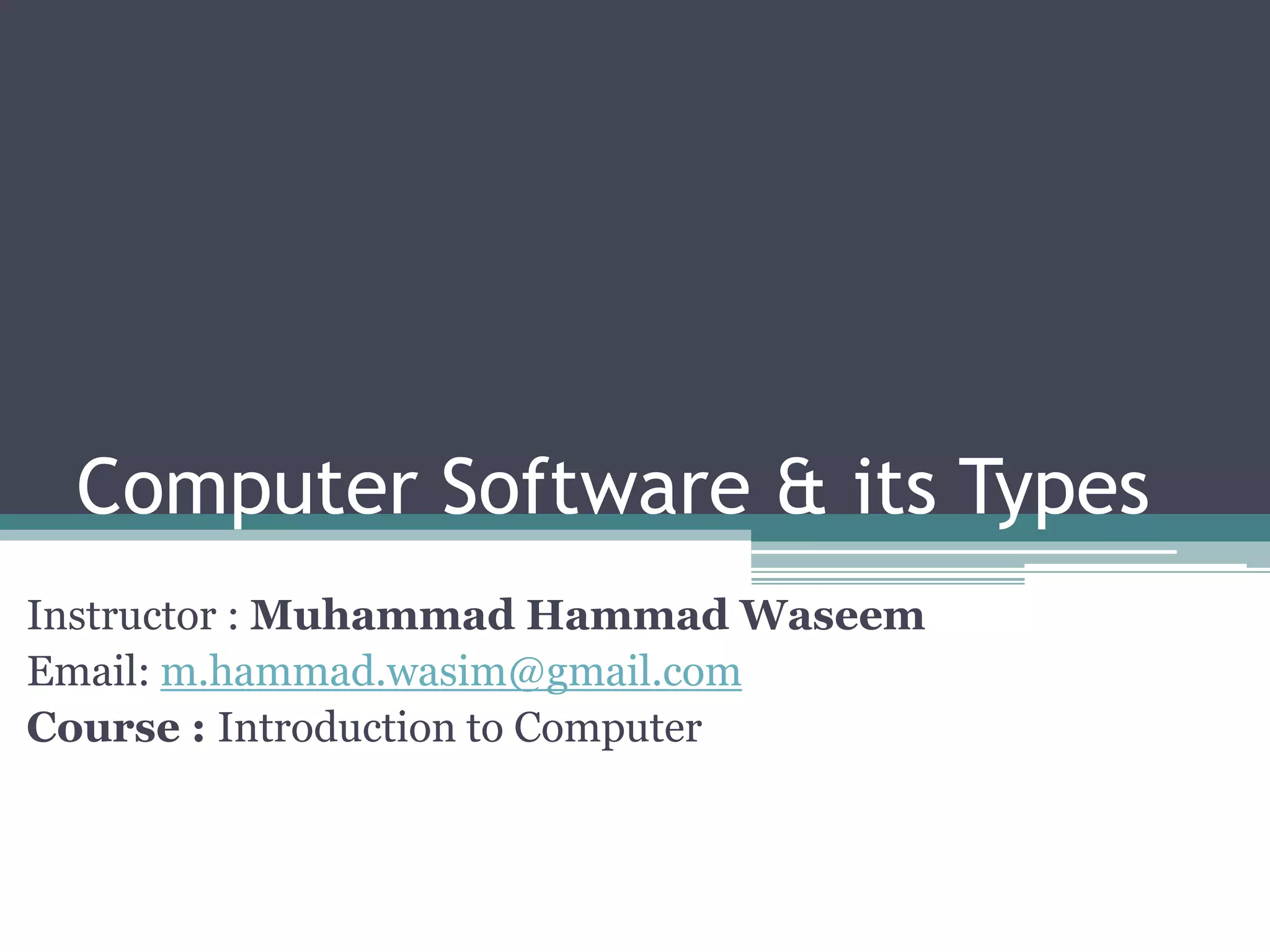 Computer Software & its Types

Instructor : Muhammad Hammad Waseem
Email: m.hammad.wasim@gmail.com
Course : Introduction to Computer